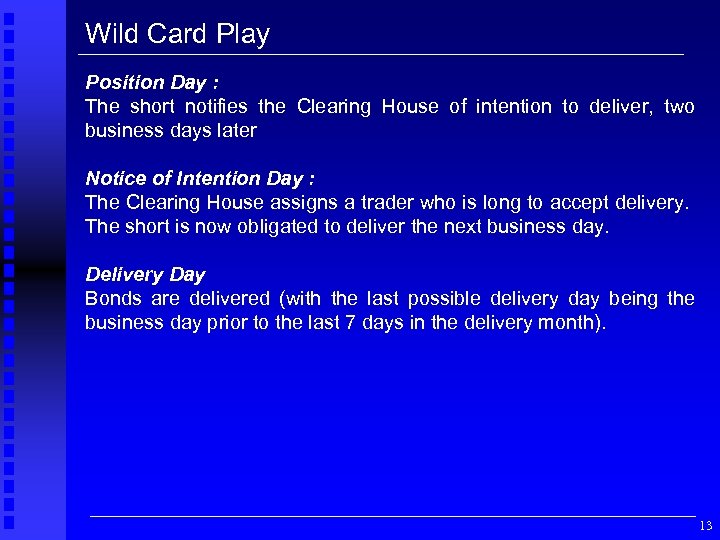 Wild Card Play

Position Day :
The short notifies the Clearing House of intention to deliver, two business days later

Notice of Intention Day :
The Clearing House assigns a trader who is long to accept delivery. The short is now obligated to deliver the next business day.

Delivery Day
Bonds are delivered (with the last possible delivery day being the business day prior to the last 7 days in the delivery month).

13